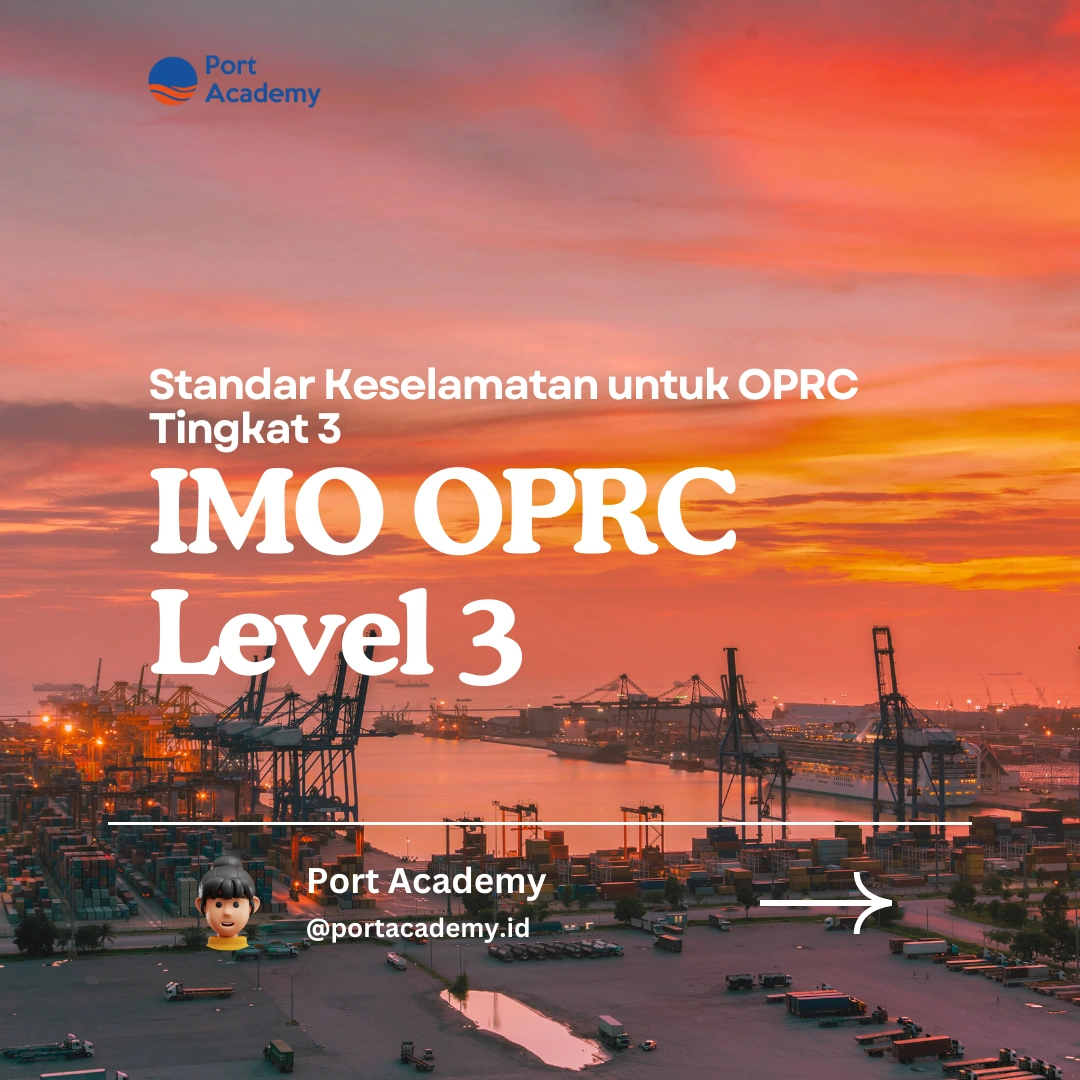 Port Academy

Standar Keselamatan untuk OPRC Tingkat 3

IMO OPRC Level 3

Port Academy
@portacademy.id